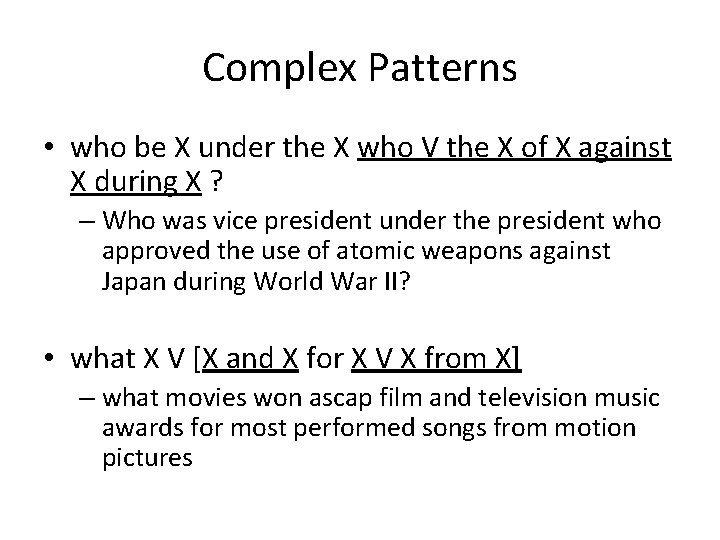 Complex Patterns

• who be X under the X who V the X of X against X during X ?
  – Who was vice president under the president who approved the use of atomic weapons against Japan during World War II?

• what X V [X and X for X V X from X]
  – what movies won ascap film and television music awards for most performed songs from motion pictures